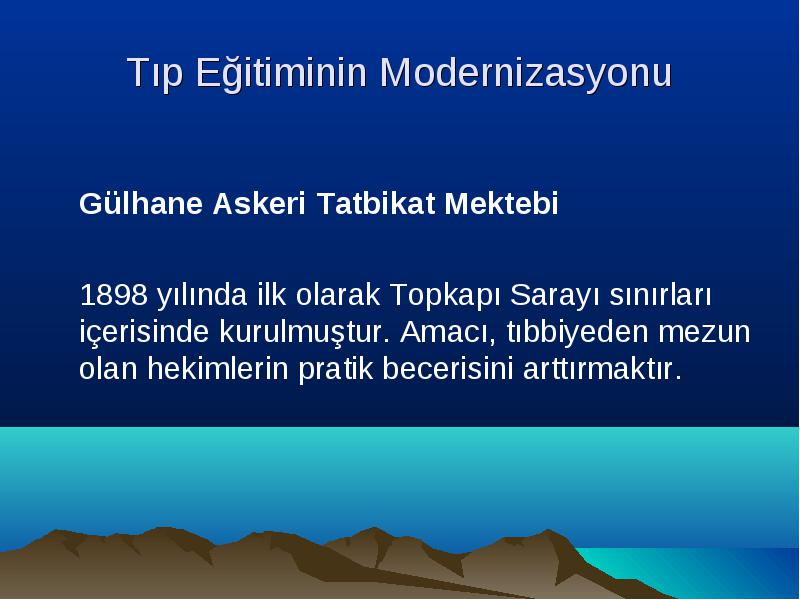 Tıp Eğitiminin Modernizasyonu

Gülhane Askeri Tatbikat Mektebi

1898 yılında ilk olarak Topkapı Sarayı sınırları içerisinde kurulmuştur. Amacı, tıbbiyeden mezun olan hekimlerin pratik becerisini arttırmaktır.